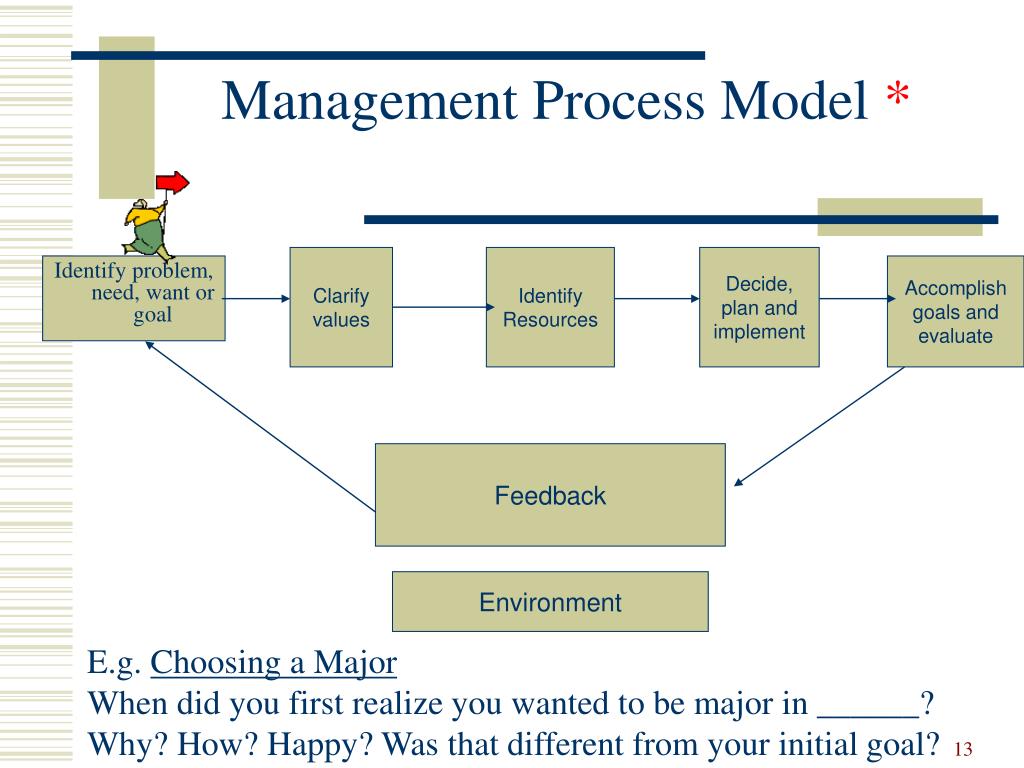 Management Process Model *

Identify problem, need, want or goal

Clarify values

Identify Resources

Decide, plan and implement

Accomplish goals and evaluate

Feedback

Environment

E.g. Choosing a Major
When did you first realize you wanted to be major in ______?
Why? How? Happy? Was that different from your initial goal?

13